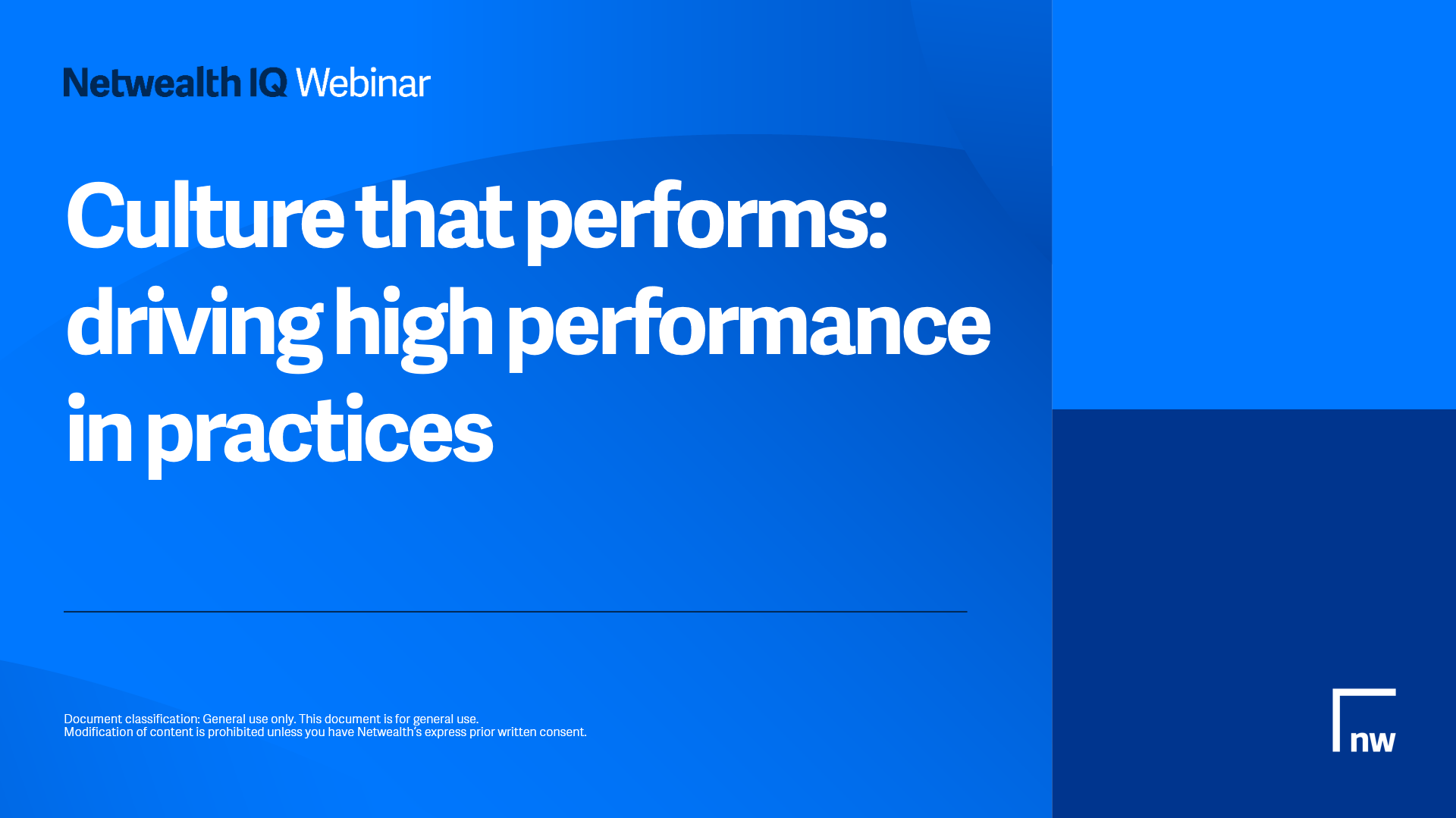 Netwealth IQ Webinar

Culture that performs: driving high performance in practices

Document classification: General use only. This document is for general use.
Modification of content is prohibited unless you have Netwealth's express prior written consent.

nw